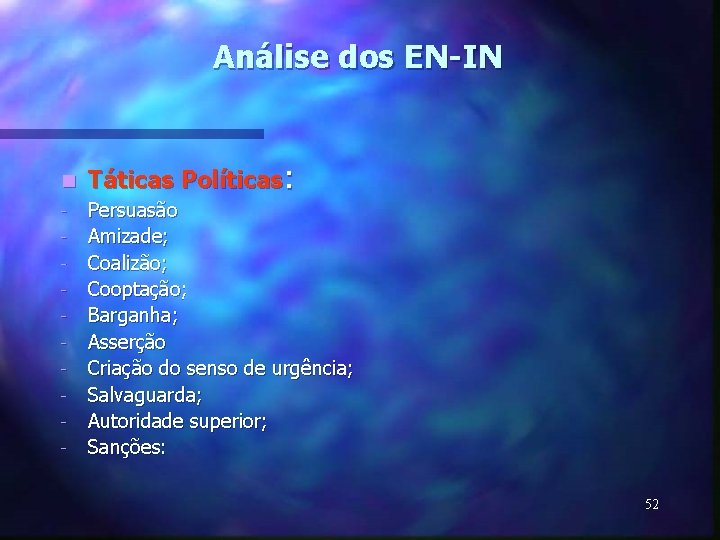 Análise dos EN-IN

Táticas Políticas:

- Persuasão
- Amizade;
- Coalizão;
- Cooptação;
- Barganha;
- Asserção
- Criação do senso de urgência;
- Salvaguarda;
- Autoridade superior;
- Sanções:

52